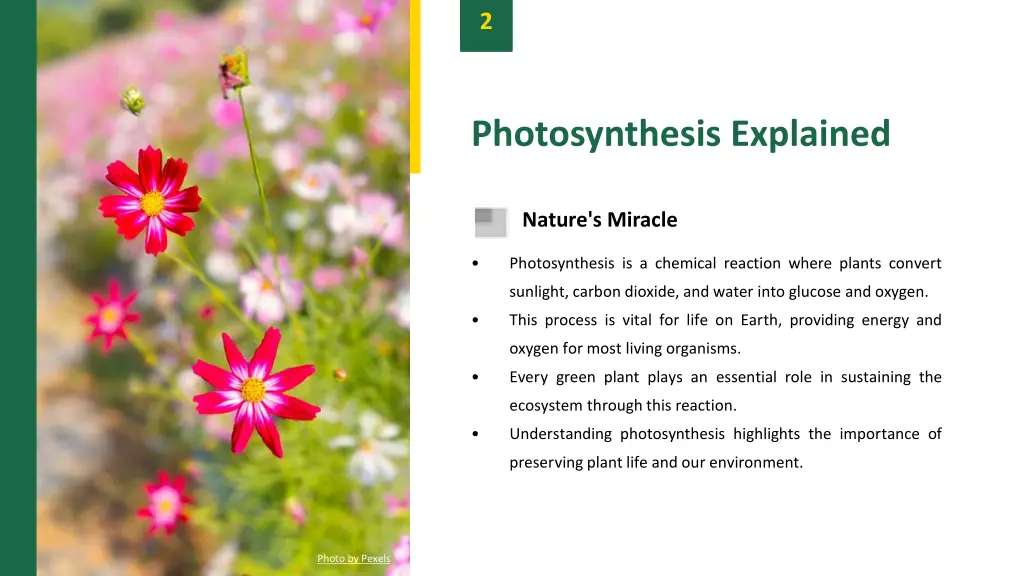 2

Photosynthesis Explained

Nature's Miracle

• Photosynthesis is a chemical reaction where plants convert sunlight, carbon dioxide, and water into glucose and oxygen.
• This process is vital for life on Earth, providing energy and oxygen for most living organisms.
• Every green plant plays an essential role in sustaining the ecosystem through this reaction.
• Understanding photosynthesis highlights the importance of preserving plant life and our environment.

Photo by Pexels